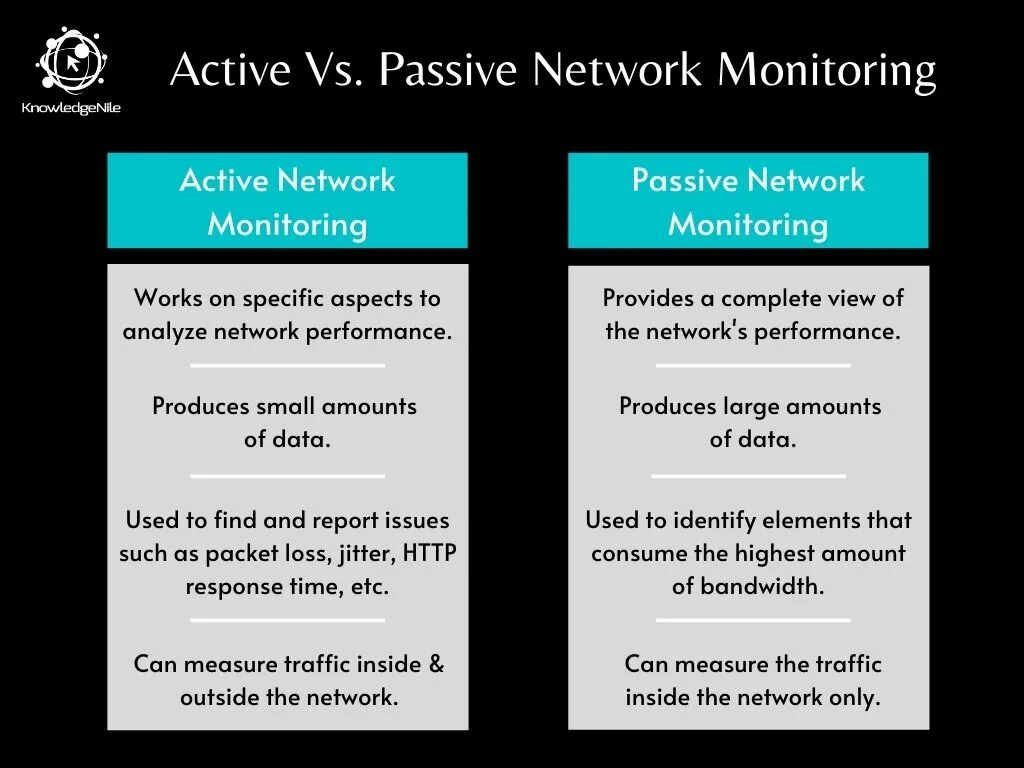 KnowledgeNile

Active Vs. Passive Network Monitoring

Active Network Monitoring

Works on specific aspects to analyze network performance.

Produces small amounts of data.

Used to find and report issues such as packet loss, jitter, HTTP response time, etc.

Can measure traffic inside & outside the network.

Passive Network Monitoring

Provides a complete view of the network's performance.

Produces large amounts of data.

Used to identify elements that consume the highest amount of bandwidth.

Can measure the traffic inside the network only.